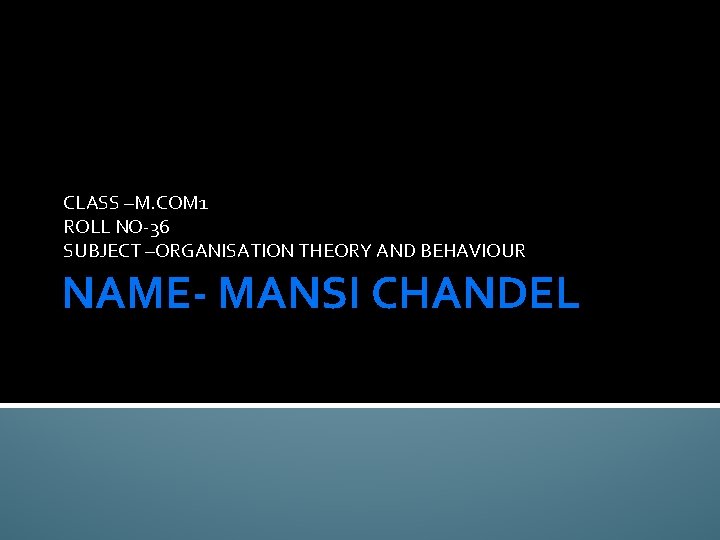 CLASS –M.COM1
ROLL NO-36
SUBJECT –ORGANISATION THEORY AND BEHAVIOUR

NAME- MANSI CHANDEL